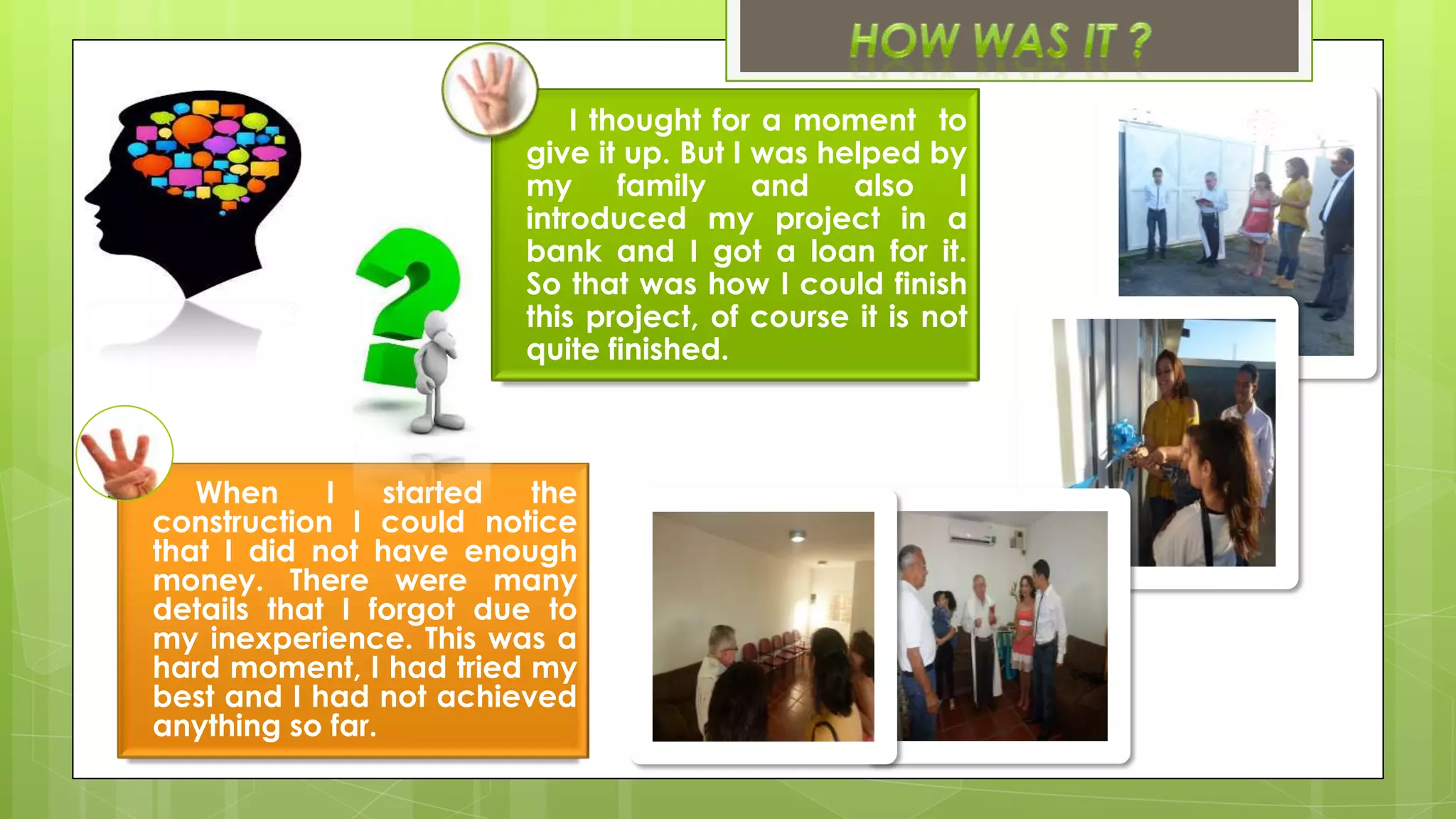 HOW WAS IT ?

I thought for a moment to give it up. But I was helped by my family and also I introduced my project in a bank and I got a loan for it. So that was how I could finish this project, of course it is not quite finished.

When I started the construction I could notice that I did not have enough money. There were many details that I forgot due to my inexperience. This was a hard moment, I had tried my best and I had not achieved anything so far.